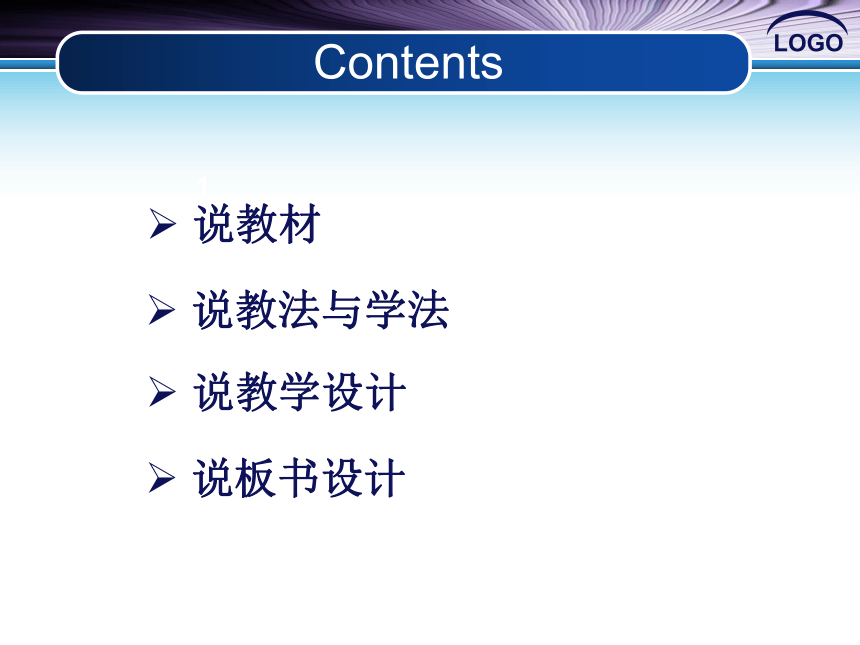 Contents

LOGO

1

➢ 说教材

➢ 说教法与学法

➢ 说教学设计

➢ 说板书设计